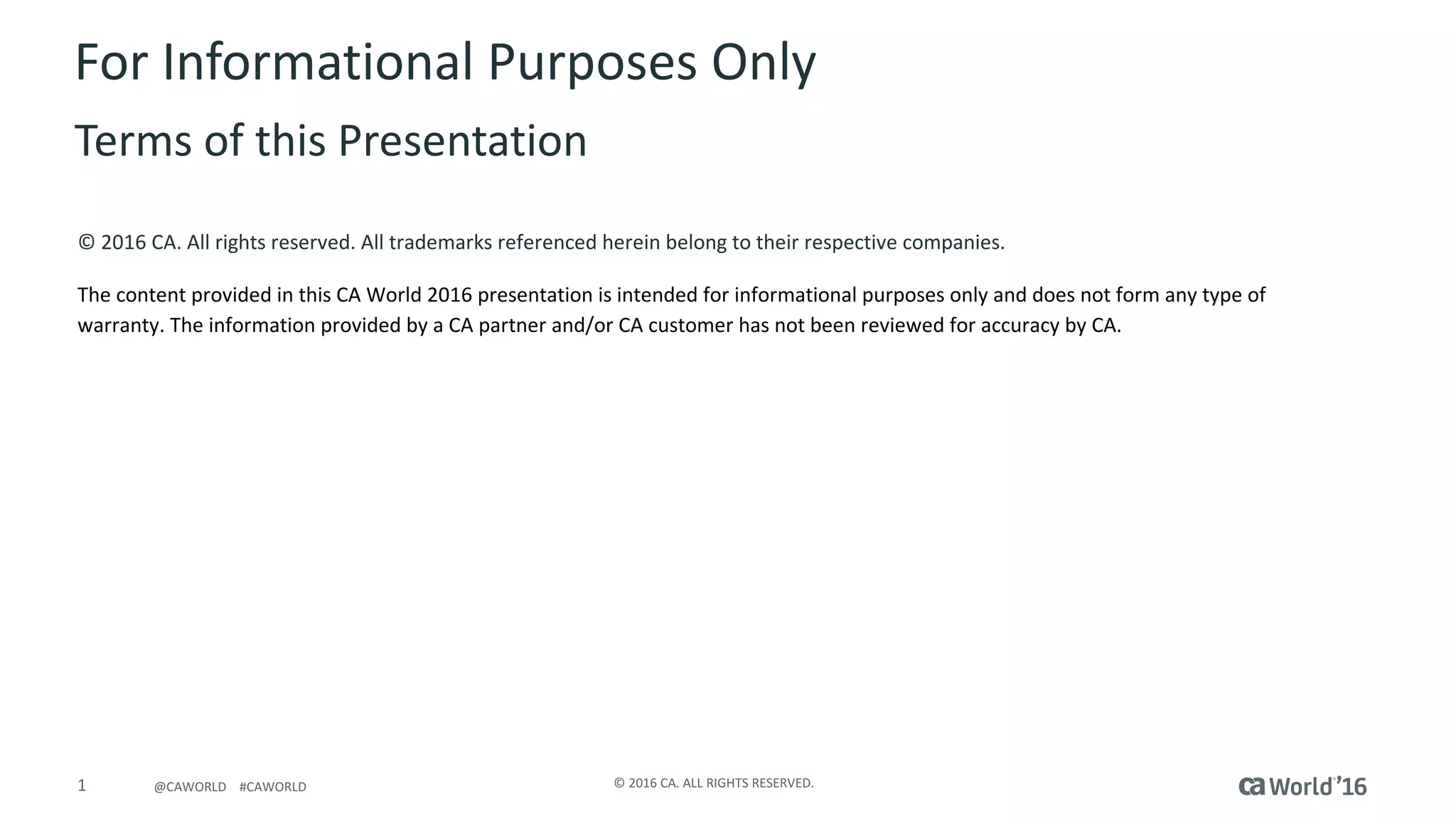 For Informational Purposes Only

Terms of this Presentation

© 2016 CA. All rights reserved. All trademarks referenced herein belong to their respective companies.

The content provided in this CA World 2016 presentation is intended for informational purposes only and does not form any type of warranty. The information provided by a CA partner and/or CA customer has not been reviewed for accuracy by CA.

1 @CAWORLD #CAWORLD

© 2016 CA. ALL RIGHTS RESERVED.

ca World'16